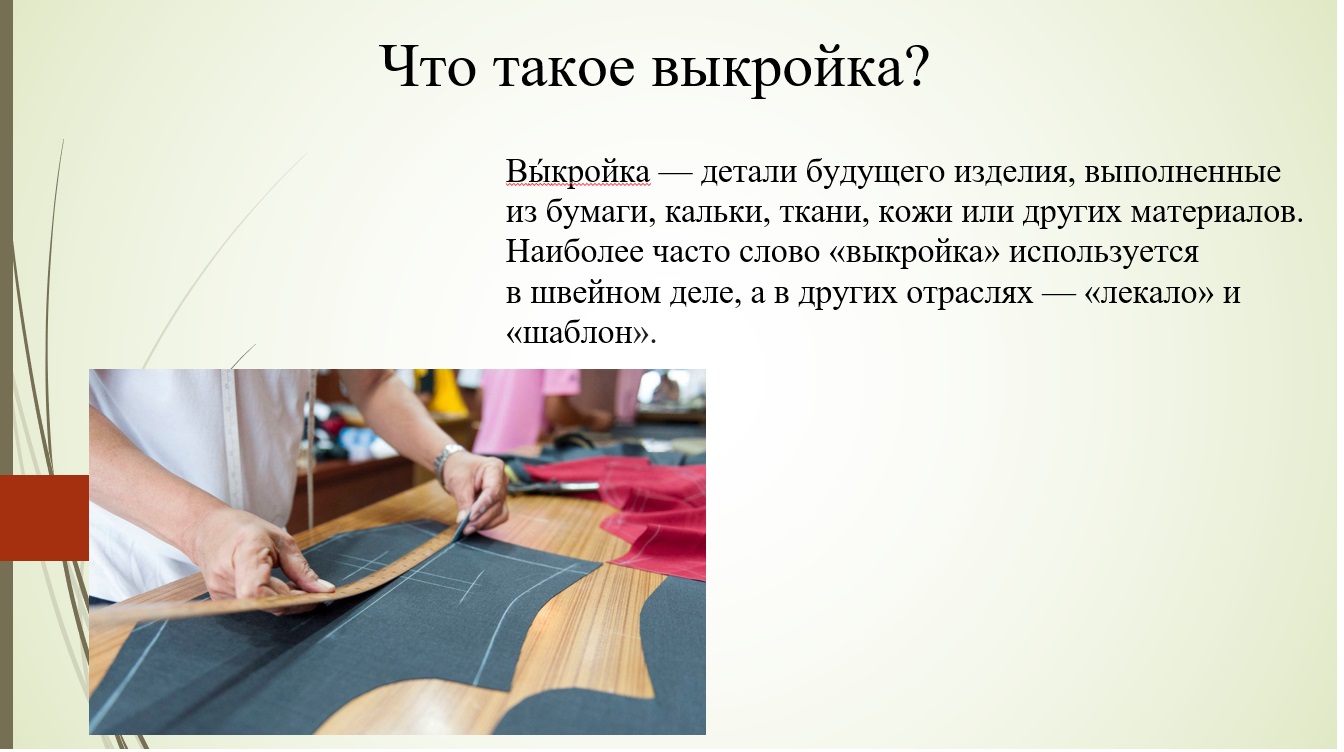 Что такое выкройка?

Вы́кройка — детали будущего изделия, выполненные из бумаги, кальки, ткани, кожи или других материалов. Наиболее часто слово «выкройка» используется в швейном деле, а в других отраслях — «лекало» и «шаблон».